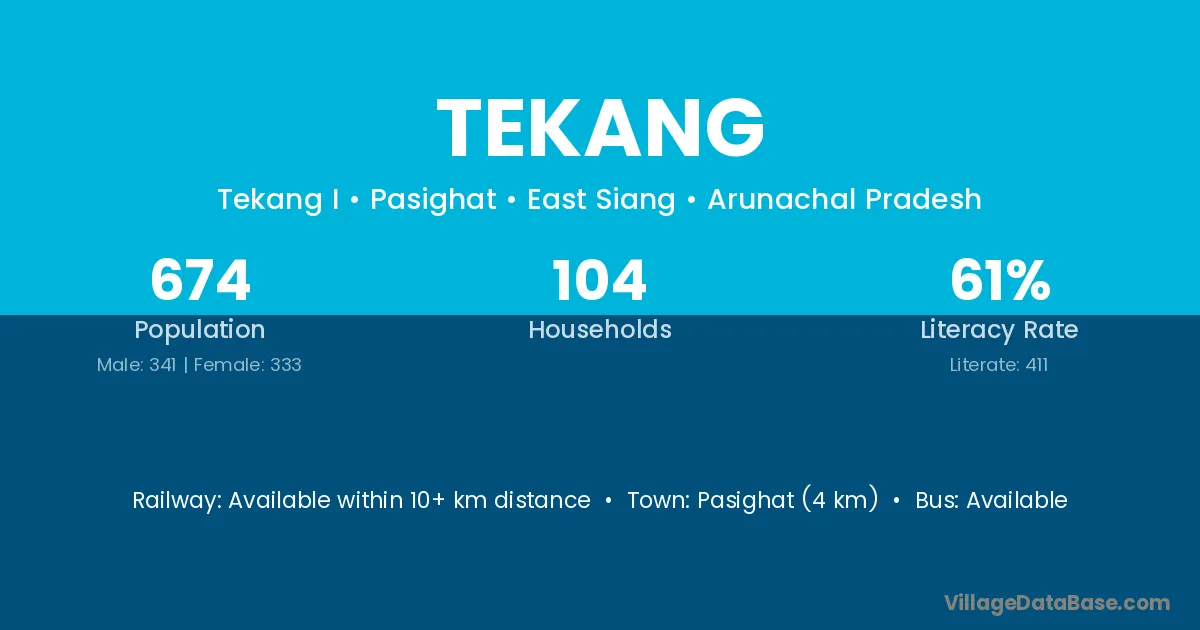 TEKANG

Tekang I • Pasighat • East Siang • Arunachal Pradesh

674
Population
Male: 341 | Female: 333

104
Households

61%
Literacy Rate
Literate: 411

Railway: Available within 10+ km distance • Town: Pasighat (4 km) • Bus: Available

VillageDataBase.com